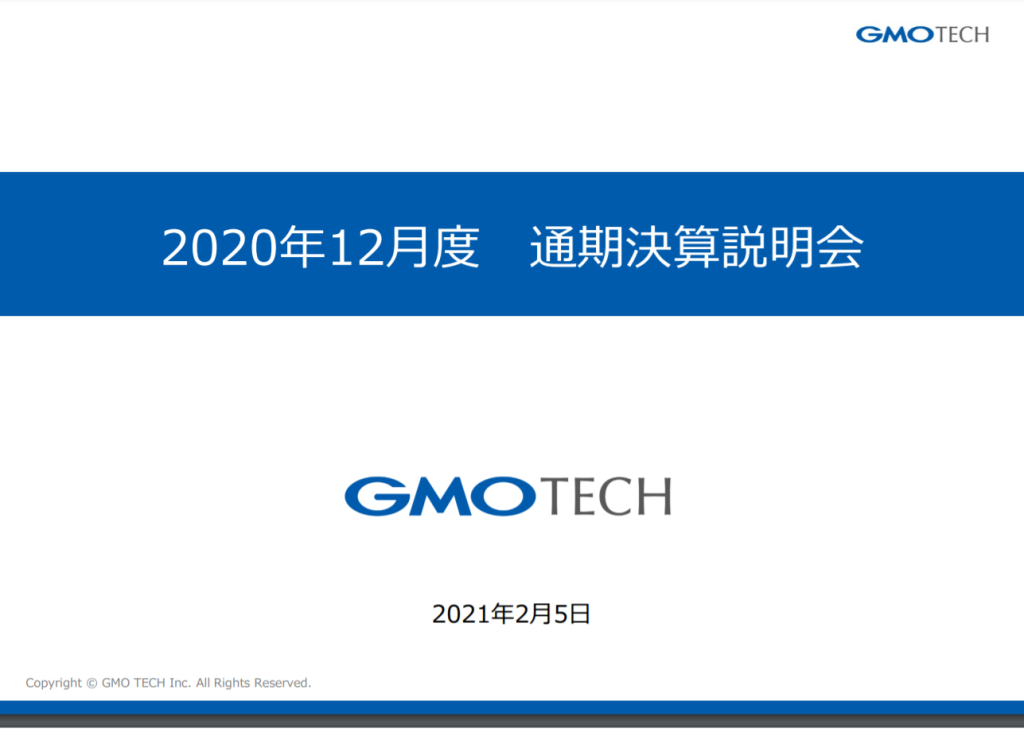 GMOTECH

2020年12月度　通期決算説明会

GMOTECH

2021年2月5日

Copyright © GMO TECH Inc. All Rights Reserved.